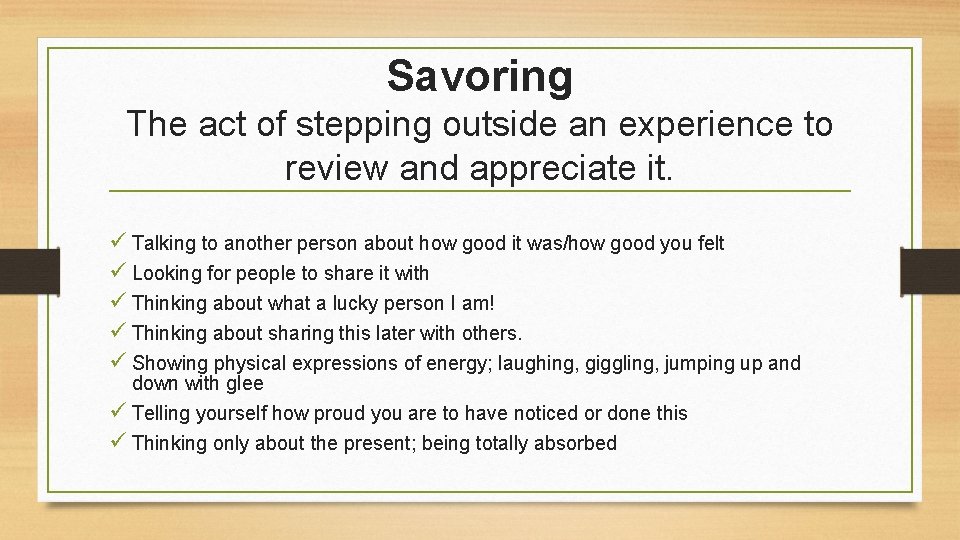 Savoring

The act of stepping outside an experience to review and appreciate it.

✓ Talking to another person about how good it was/how good you felt
✓ Looking for people to share it with
✓ Thinking about what a lucky person I am!
✓ Thinking about sharing this later with others.
✓ Showing physical expressions of energy; laughing, giggling, jumping up and down with glee
✓ Telling yourself how proud you are to have noticed or done this
✓ Thinking only about the present; being totally absorbed